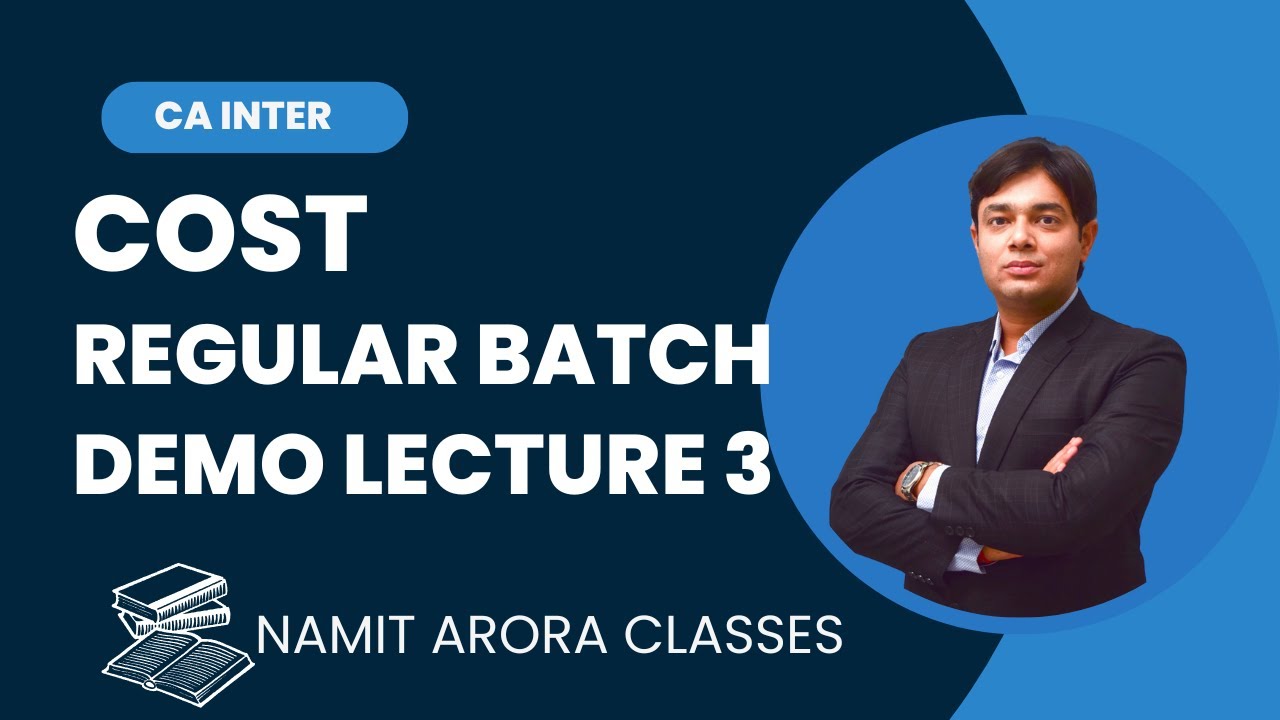 CA INTER

COST
REGULAR BATCH
DEMO LECTURE 3

NAMIT ARORA CLASSES